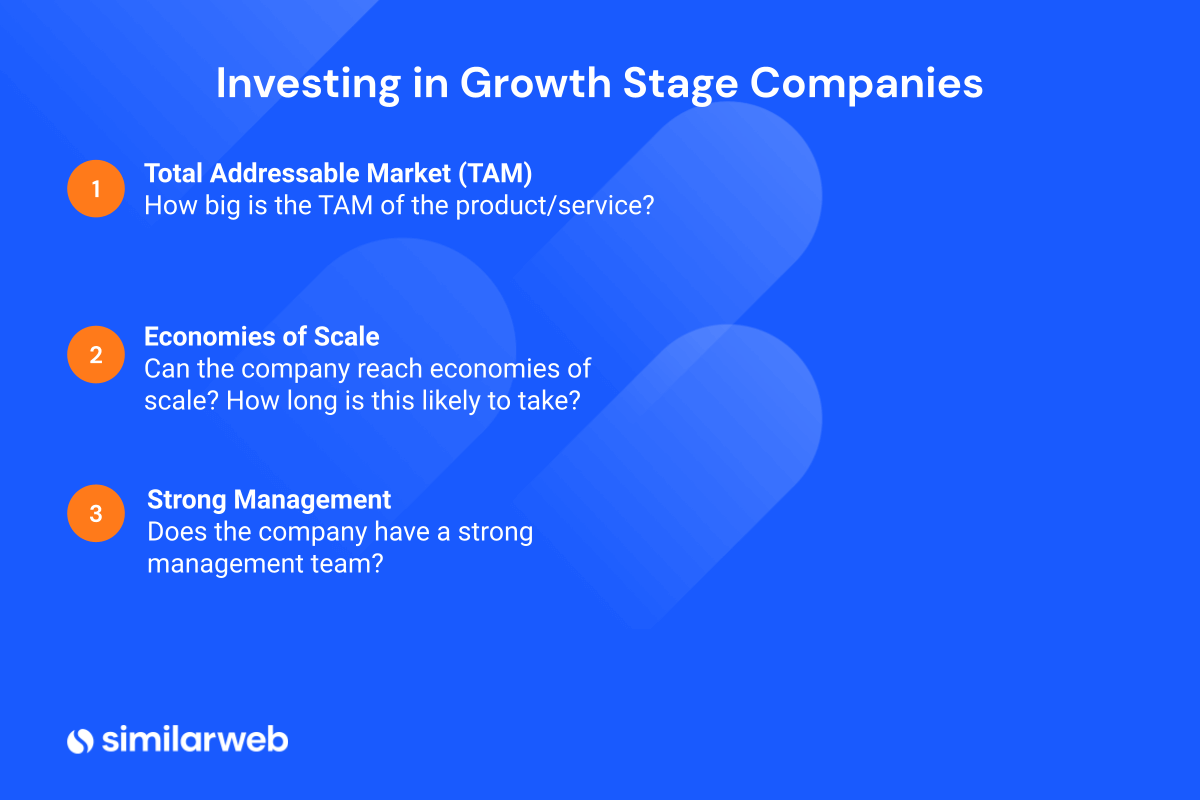 Investing in Growth Stage Companies

1
Total Addressable Market (TAM)
How big is the TAM of the product/service?

2
Economies of Scale
Can the company reach economies of scale? How long is this likely to take?

3
Strong Management
Does the company have a strong management team?

similarweb